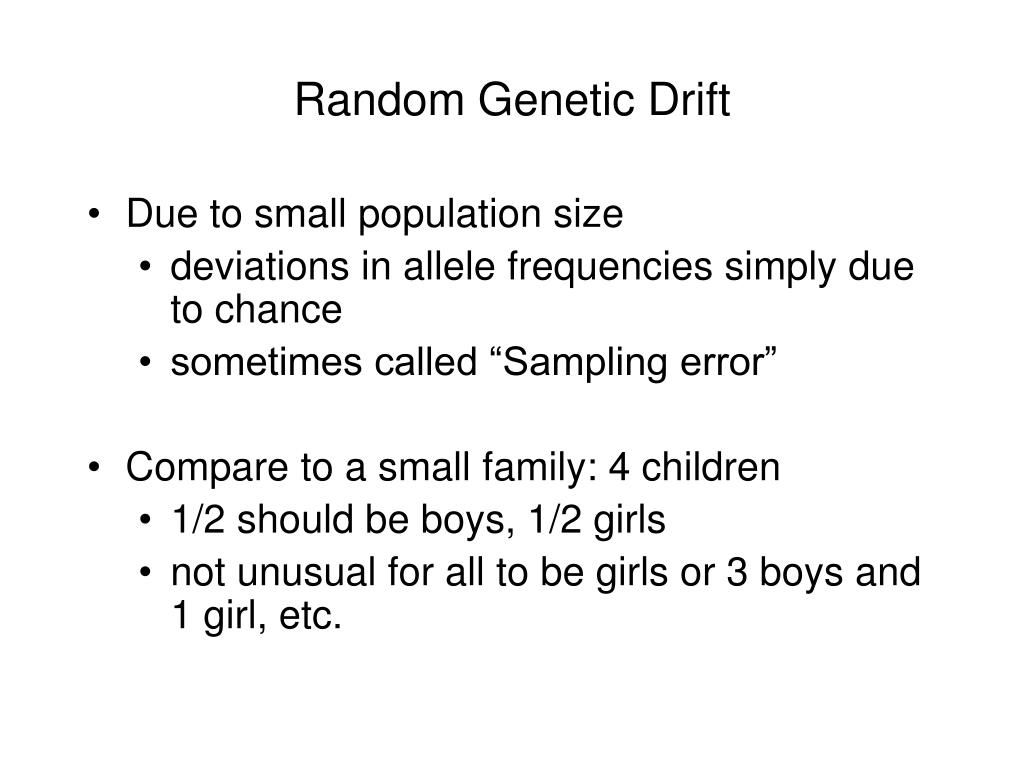 Random Genetic Drift

• Due to small population size
  • deviations in allele frequencies simply due to chance
  • sometimes called “Sampling error”

• Compare to a small family: 4 children
  • 1/2 should be boys, 1/2 girls
  • not unusual for all to be girls or 3 boys and 1 girl, etc.